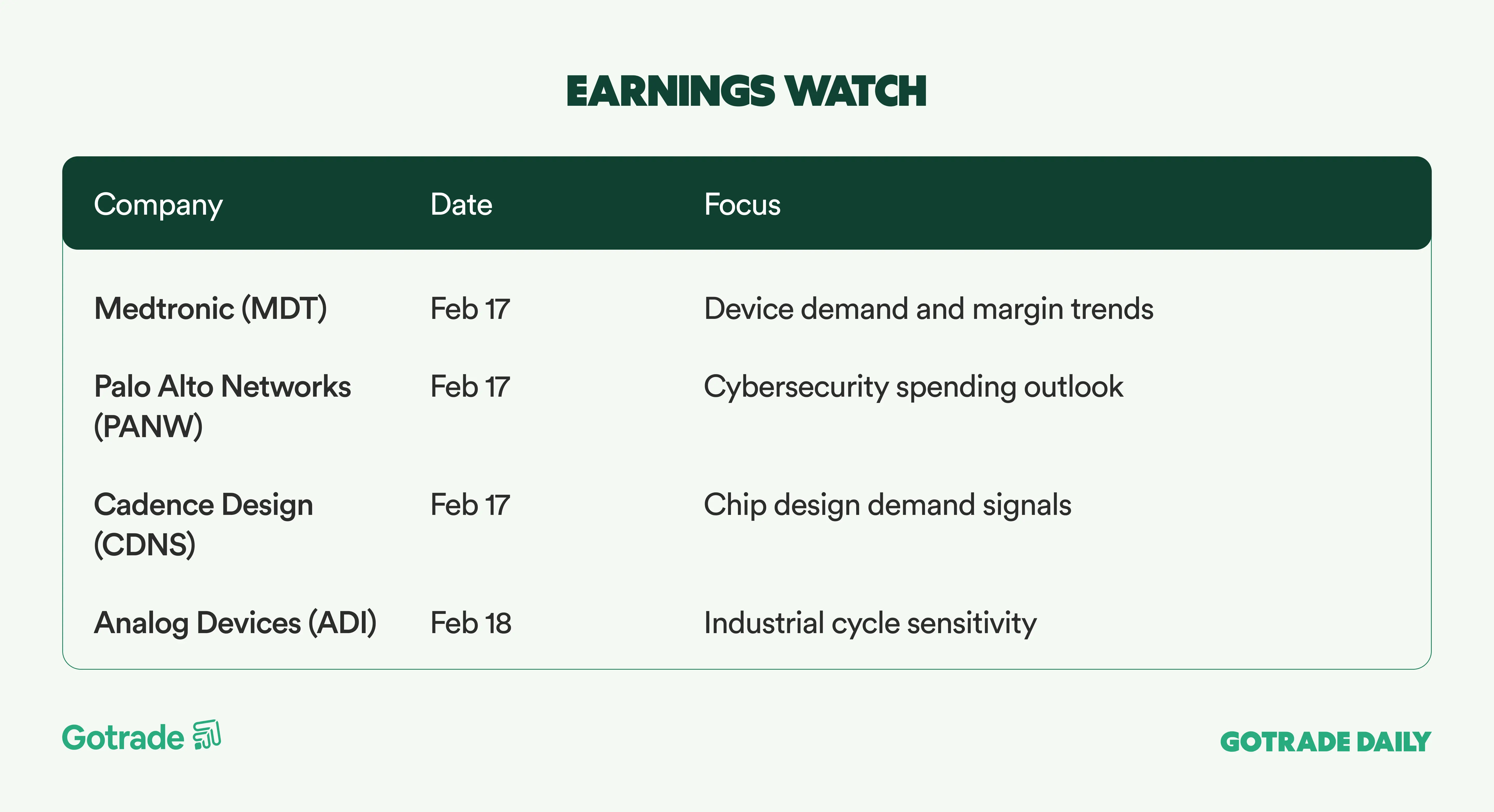 EARNINGS WATCH

| Company | Date | Focus |
|---|---|---|
| Medtronic (MDT) | Feb 17 | Device demand and margin trends |
| Palo Alto Networks (PANW) | Feb 17 | Cybersecurity spending outlook |
| Cadence Design (CDNS) | Feb 17 | Chip design demand signals |
| Analog Devices (ADI) | Feb 18 | Industrial cycle sensitivity |

Gotrade

GOTRADE DAILY